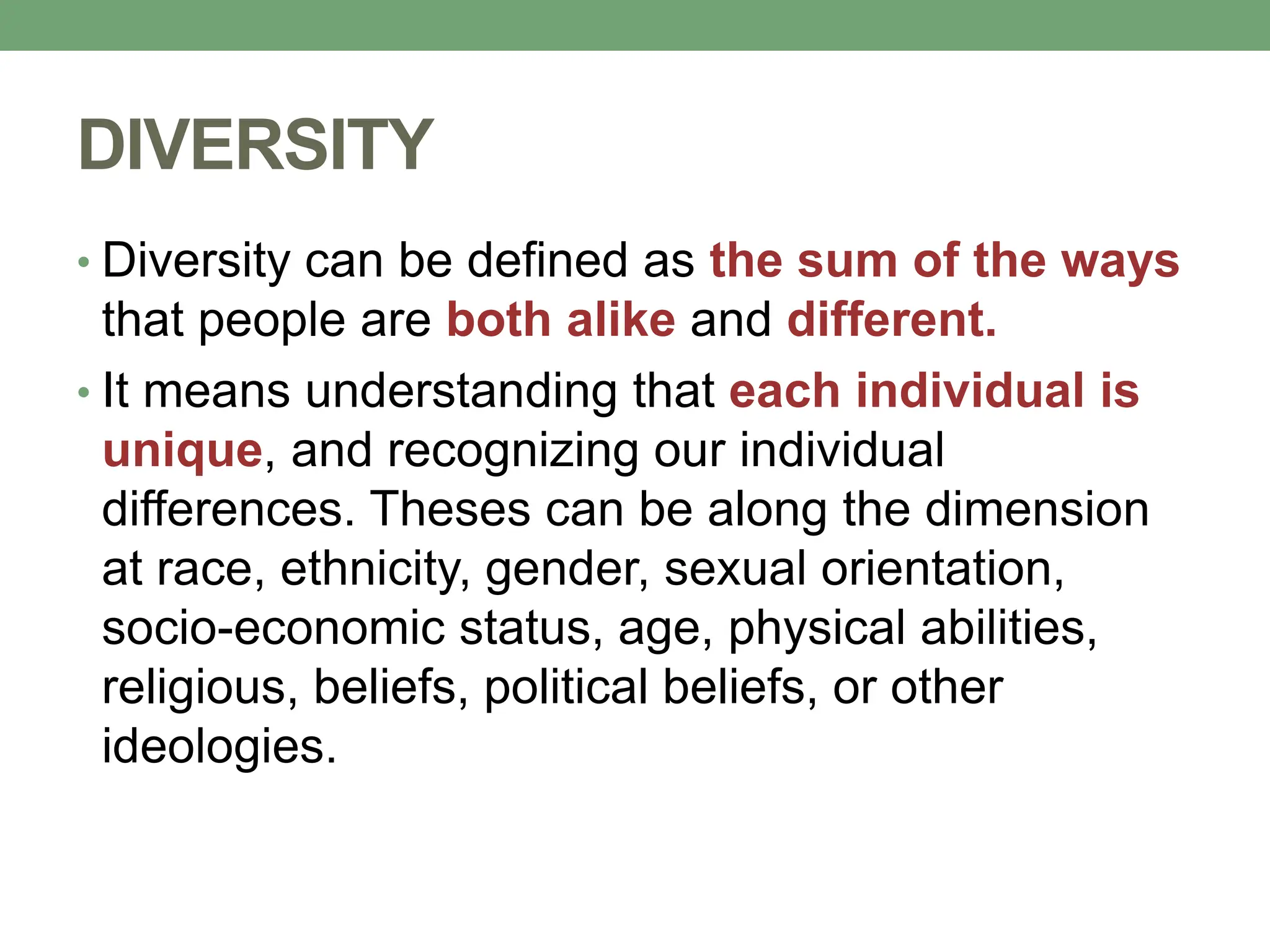 DIVERSITY

• Diversity can be defined as the sum of the ways that people are both alike and different.

• It means understanding that each individual is unique, and recognizing our individual differences. Theses can be along the dimension at race, ethnicity, gender, sexual orientation, socio-economic status, age, physical abilities, religious, beliefs, political beliefs, or other ideologies.